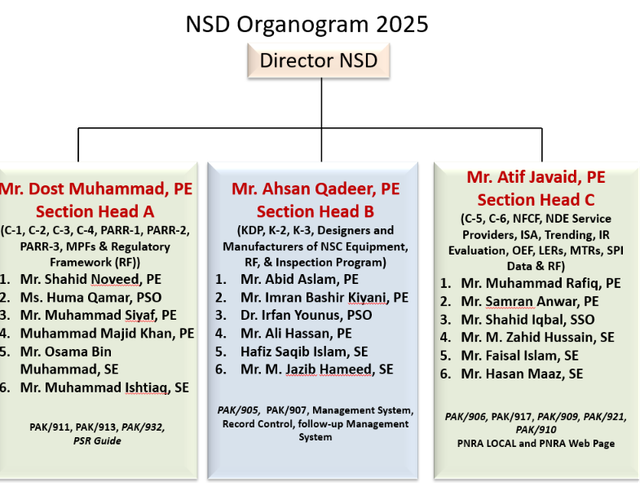 NSD Organogram 2025

Director NSD

Mr. Dost Muhammad, PE
Section Head A
(C-1, C-2, C-3, C-4, PARR-1, PARR-2, PARR-3, MPFs & Regulatory Framework (RF))

1. Mr. Shahid Noveed, PE
2. Ms. Huma Qamar, PSO
3. Mr. Muhammad Siyaf, PE
4. Muhammad Majid Khan, PE
5. Mr. Osama Bin Muhammad, SE
6. Mr. Muhammad Ishtiaq, SE

PAK/911, PAK/913, PAK/932, PSR Guide

Mr. Ahsan Qadeer, PE
Section Head B
(KDP, K-2, K-3, Designers and Manufacturers of NSC Equipment, RF, & Inspection Program)

1. Mr. Abid Aslam, PE
2. Mr. Imran Bashir Kiyani, PE
3. Dr. Irfan Younus, PSO
4. Mr. Ali Hassan, PE
5. Hafiz Saqib Islam, SE
6. Mr. M. Jazib Hameed, SE

PAK/905, PAK/907, Management System, Record Control, follow-up Management System

Mr. Atif Javaid, PE
Section Head C
(C-5, C-6, NFCF, NDE Service Providers, ISA, Trending, IR Evaluation, OEF, LERs, MTRs, SPI Data & RF)

1. Mr. Muhammad Rafiq, PE
2. Mr. Samran Anwar, PE
3. Mr. Shahid Iqbal, SSO
4. Mr. M. Zahid Hussain, SE
5. Mr. Faisal Islam, SE
6. Mr. Hasan Maaz, SE

PAK/906, PAK/917, PAK/909, PAK/921, PAK/910
PNRA LOCAL and PNRA Web Page